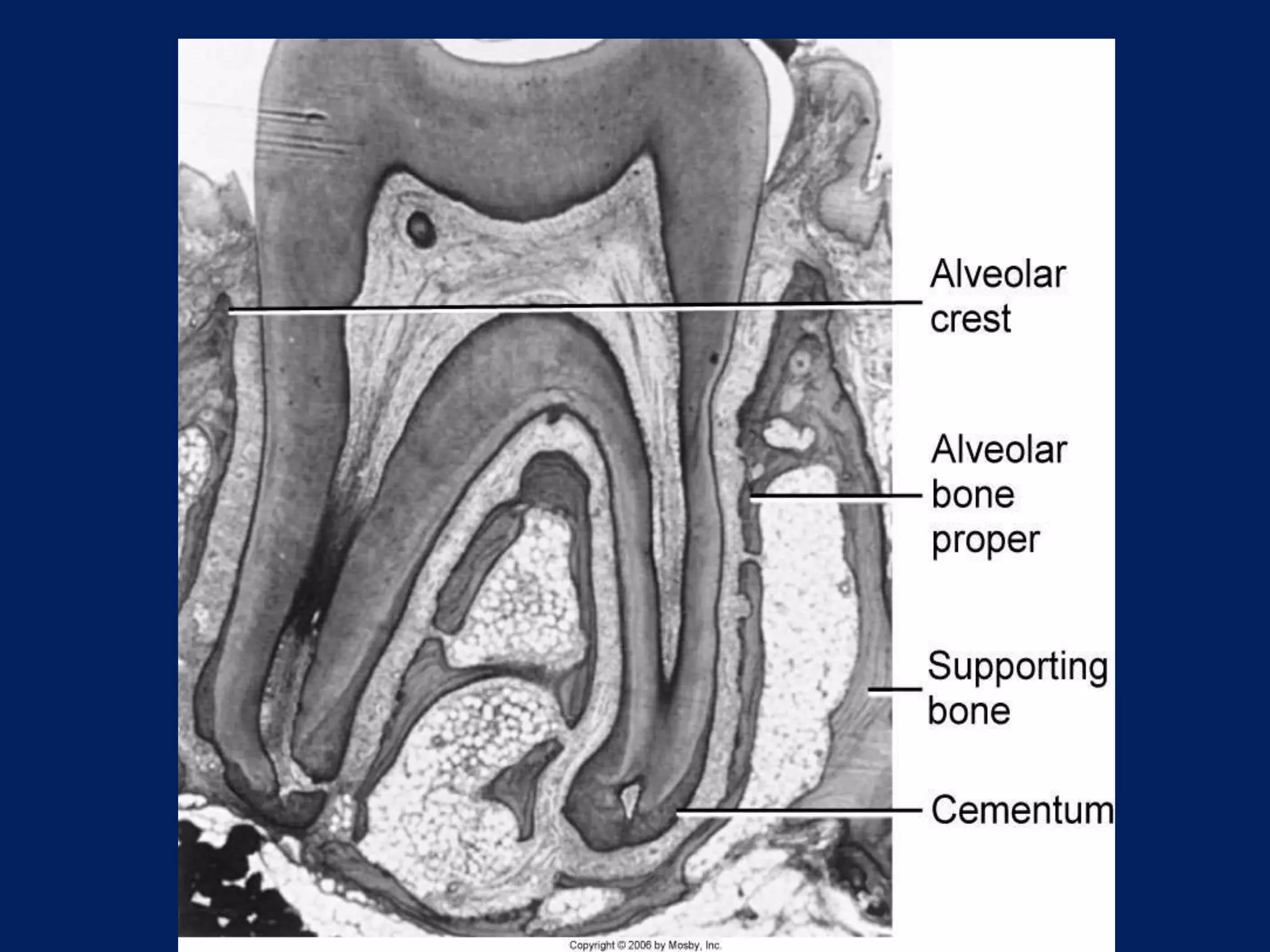 Alveolar crest

Alveolar bone proper

Supporting bone

Cementum

Copyright © 2006 by Mosby, Inc.